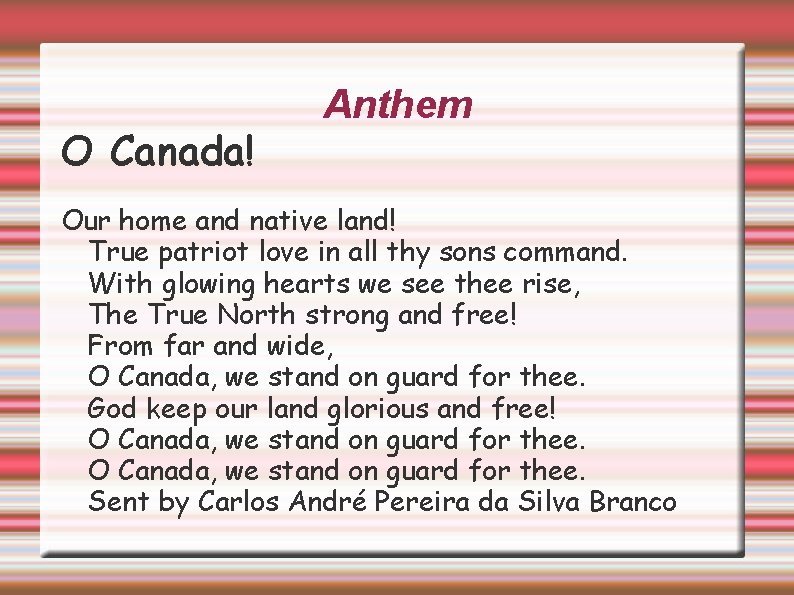 Anthem

O Canada!

Our home and native land!
True patriot love in all thy sons command.
With glowing hearts we see thee rise,
The True North strong and free!
From far and wide,
O Canada, we stand on guard for thee.
God keep our land glorious and free!
O Canada, we stand on guard for thee.
O Canada, we stand on guard for thee.
Sent by Carlos André Pereira da Silva Branco